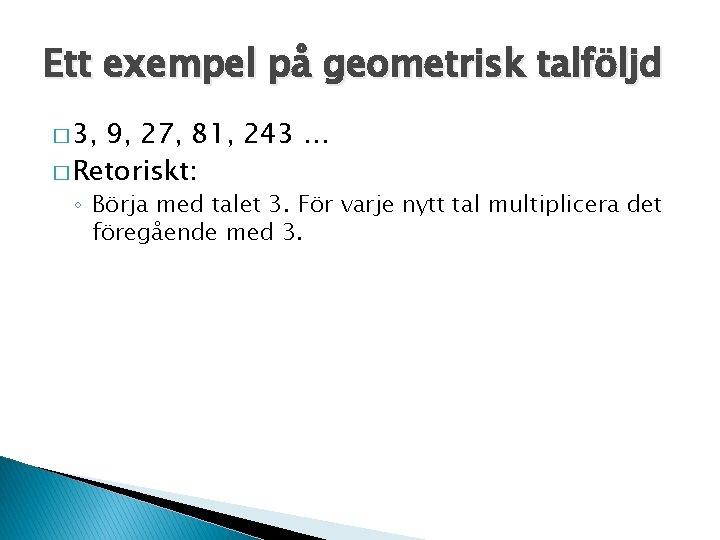 Ett exempel på geometrisk talföljd

□ 3, 9, 27, 81, 243 …
□ Retoriskt:
◦ Börja med talet 3. För varje nytt tal multiplicera det föregående med 3.